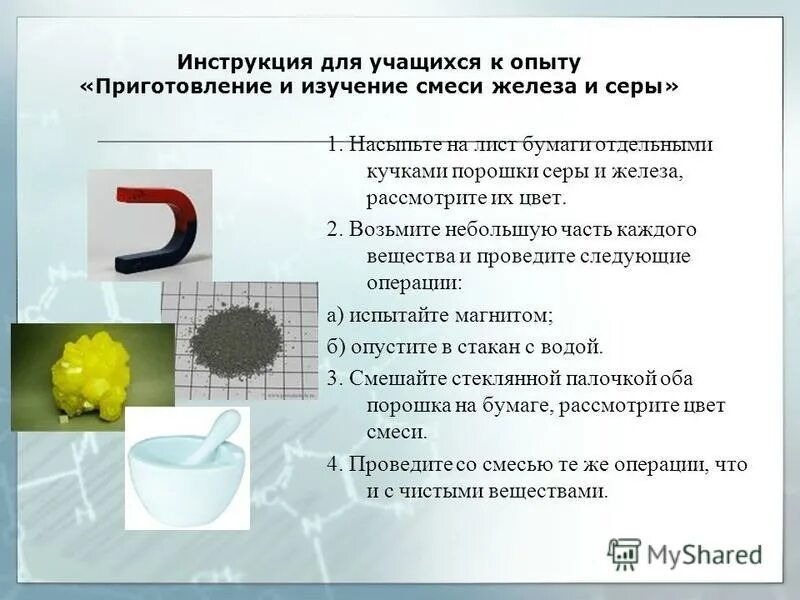 Инструкция для учащихся к опыту
«Приготовление и изучение смеси железа и серы»

1. Насыпьте на лист бумаги отдельными кучками порошки серы и железа, рассмотрите их цвет.

2. Возьмите небольшую часть каждого вещества и проведите следующие операции:

а) испытайте магнитом;

б) опустите в стакан с водой.

3. Смешайте стеклянной палочкой оба порошка на бумаге, рассмотрите цвет смеси.

4. Проведите со смесью те же операции, что и с чистыми веществами.

MyShared